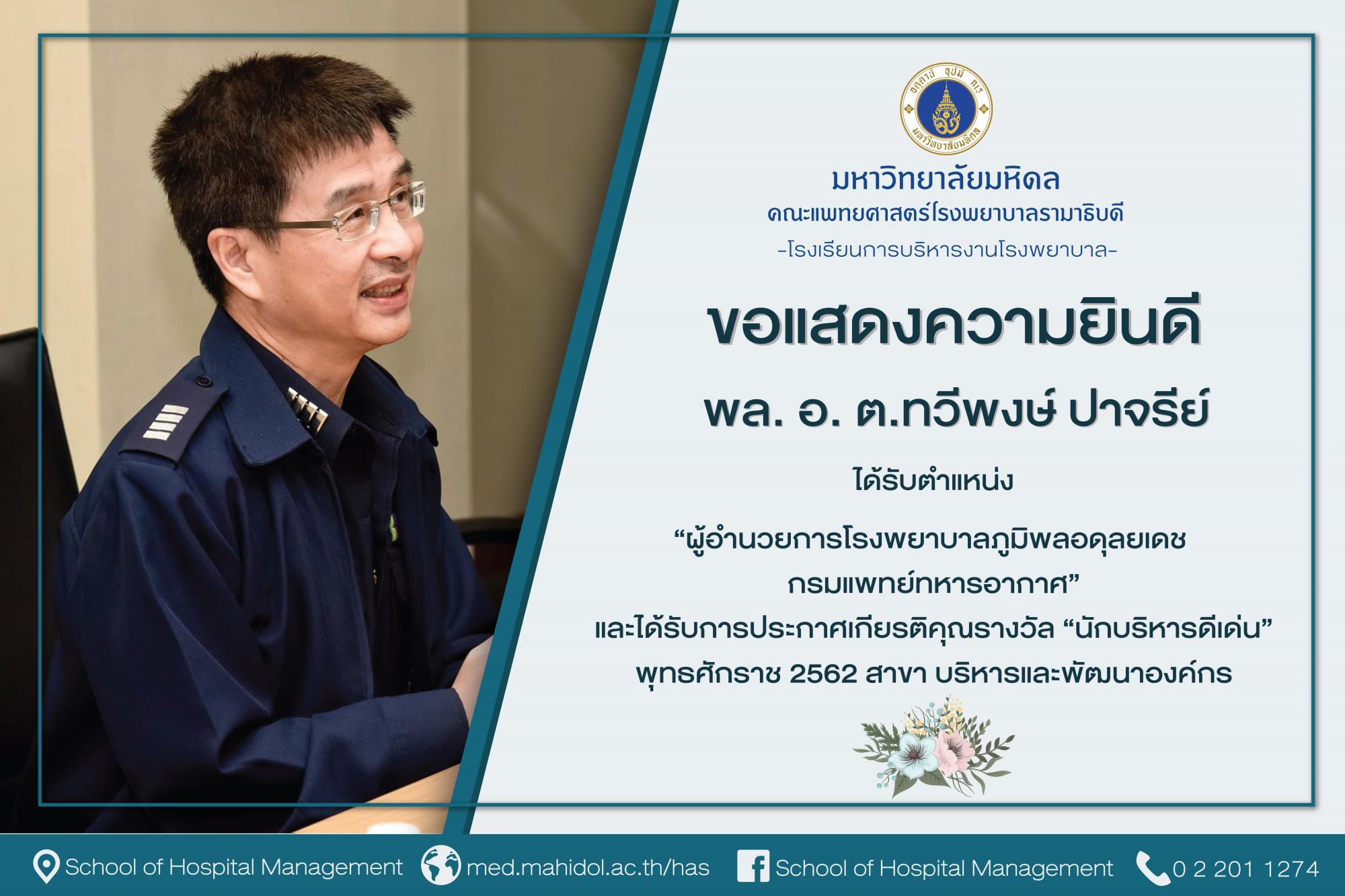 อตฺตานํ อุปมํ กเร
มหาวิทยาลัยมหิดล

มหาวิทยาลัยมหิดล
คณะแพทยศาสตร์โรงพยาบาลรามาธิบดี
-โรงเรียนการบริหารงานโรงพยาบาล-

ขอแสดงความยินดี

พล. อ. ต.ทวีพงษ์ ปาจรีย์

ได้รับตำแหน่ง

“ผู้อำนวยการโรงพยาบาลภูมิพลอดุลยเดช กรมแพทย์ทหารอากาศ”
และได้รับการประกาศเกียรติคุณรางวัล “นักบริหารดีเด่น” พุทธศักราช 2562 สาขา บริหารและพัฒนาองค์กร

School of Hospital Management med.mahidol.ac.th/has School of Hospital Management 0 2 201 1274